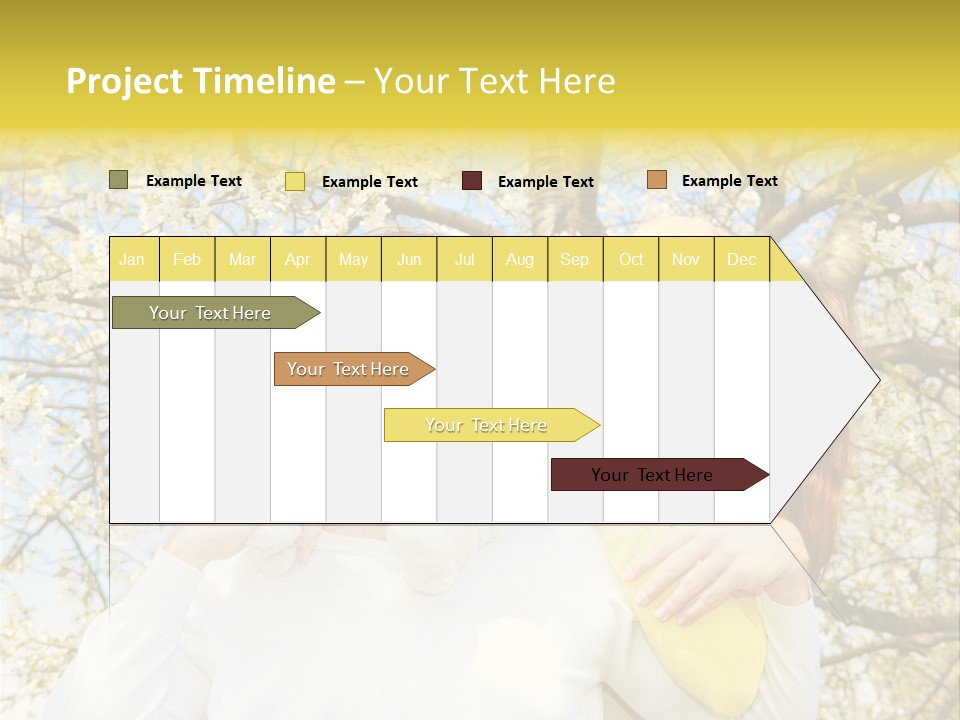 Project Timeline – Your Text Here

Example Text Example Text Example Text Example Text

| Jan | Feb | Mar | Apr | May | Jun | Jul | Aug | Sep | Oct | Nov | Dec |
|---|---|---|---|---|---|---|---|---|---|---|---|

Your Text Here

Your Text Here

Your Text Here

Your Text Here